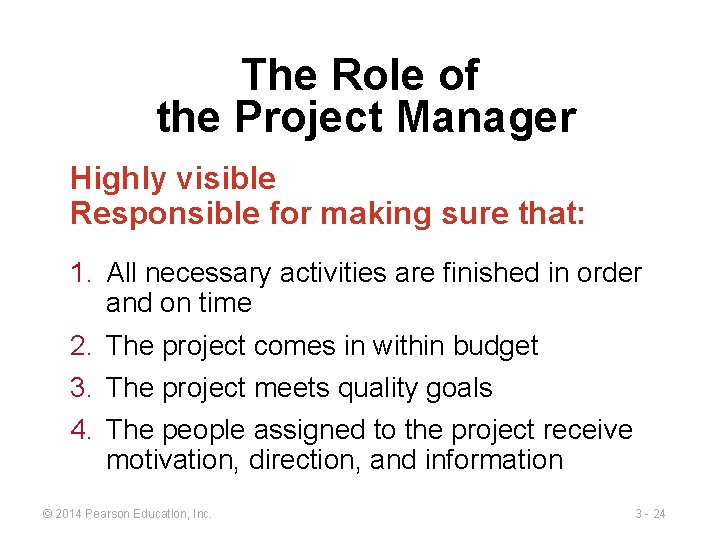 The Role of
the Project Manager

Highly visible
Responsible for making sure that:

1. All necessary activities are finished in order and on time
2. The project comes in within budget
3. The project meets quality goals
4. The people assigned to the project receive motivation, direction, and information

© 2014 Pearson Education, Inc.

3 - 24